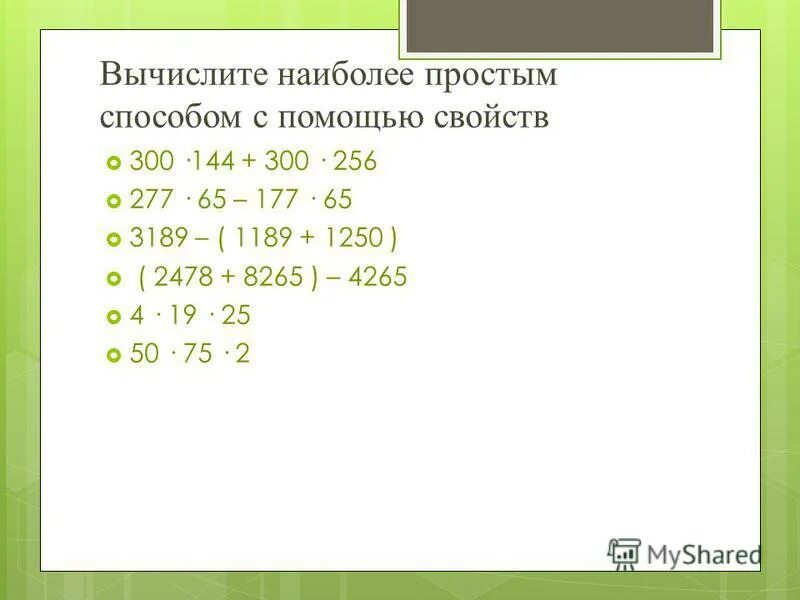 Вычислите наиболее простым способом с помощью свойств

$300 \cdot 144 + 300 \cdot 256$

$277 \cdot 65 - 177 \cdot 65$

$3189 - (1189 + 1250)$

$(2478 + 8265) - 4265$

$4 \cdot 19 \cdot 25$

$50 \cdot 75 \cdot 2$

MyShared